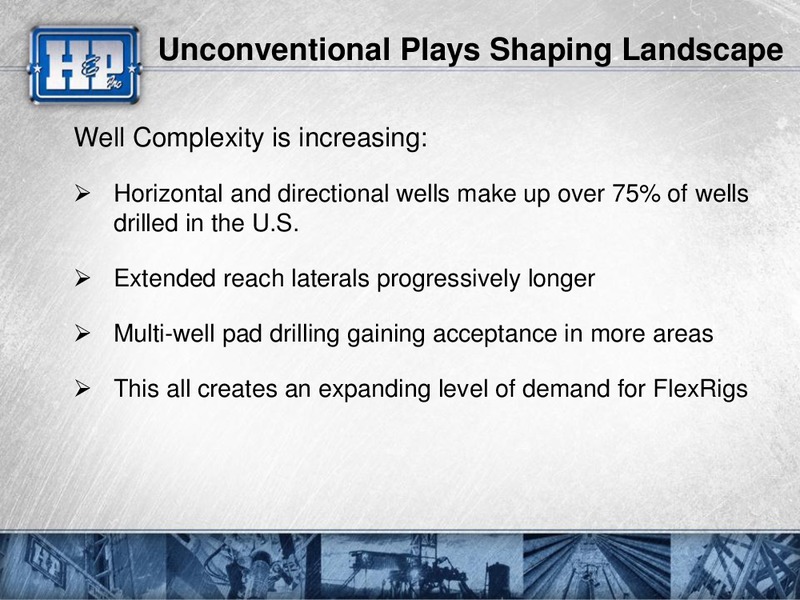 H&P Inc

Unconventional Plays Shaping Landscape

Well Complexity is increasing:

➢ Horizontal and directional wells make up over 75% of wells drilled in the U.S.

➢ Extended reach laterals progressively longer

➢ Multi-well pad drilling gaining acceptance in more areas

➢ This all creates an expanding level of demand for FlexRigs

H&P